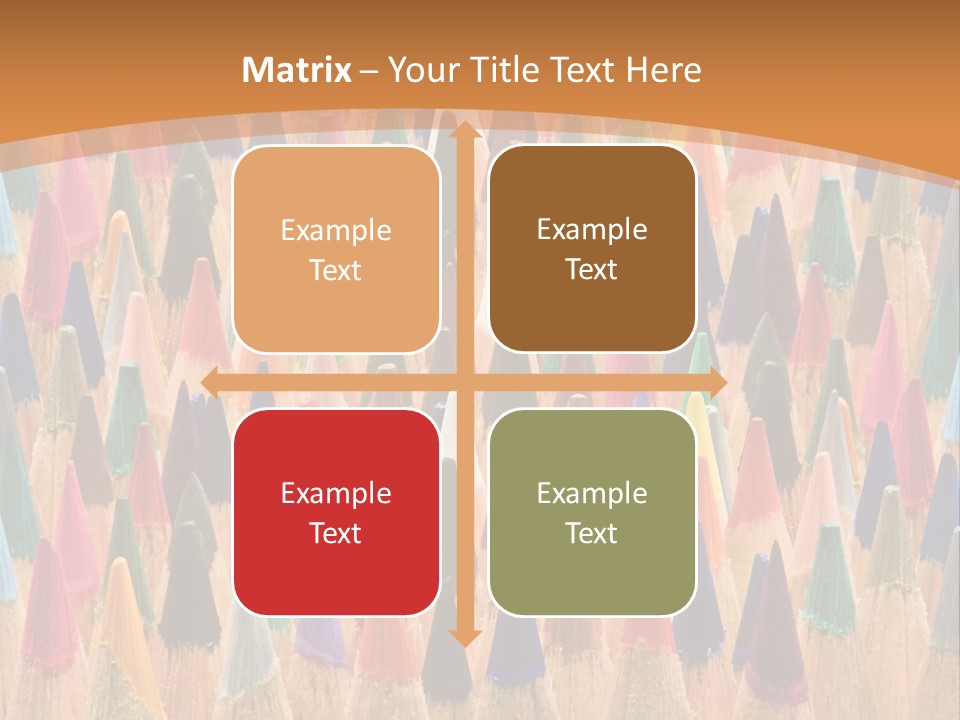 Matrix – Your Title Text Here

Example Text

Example Text

Example Text

Example Text